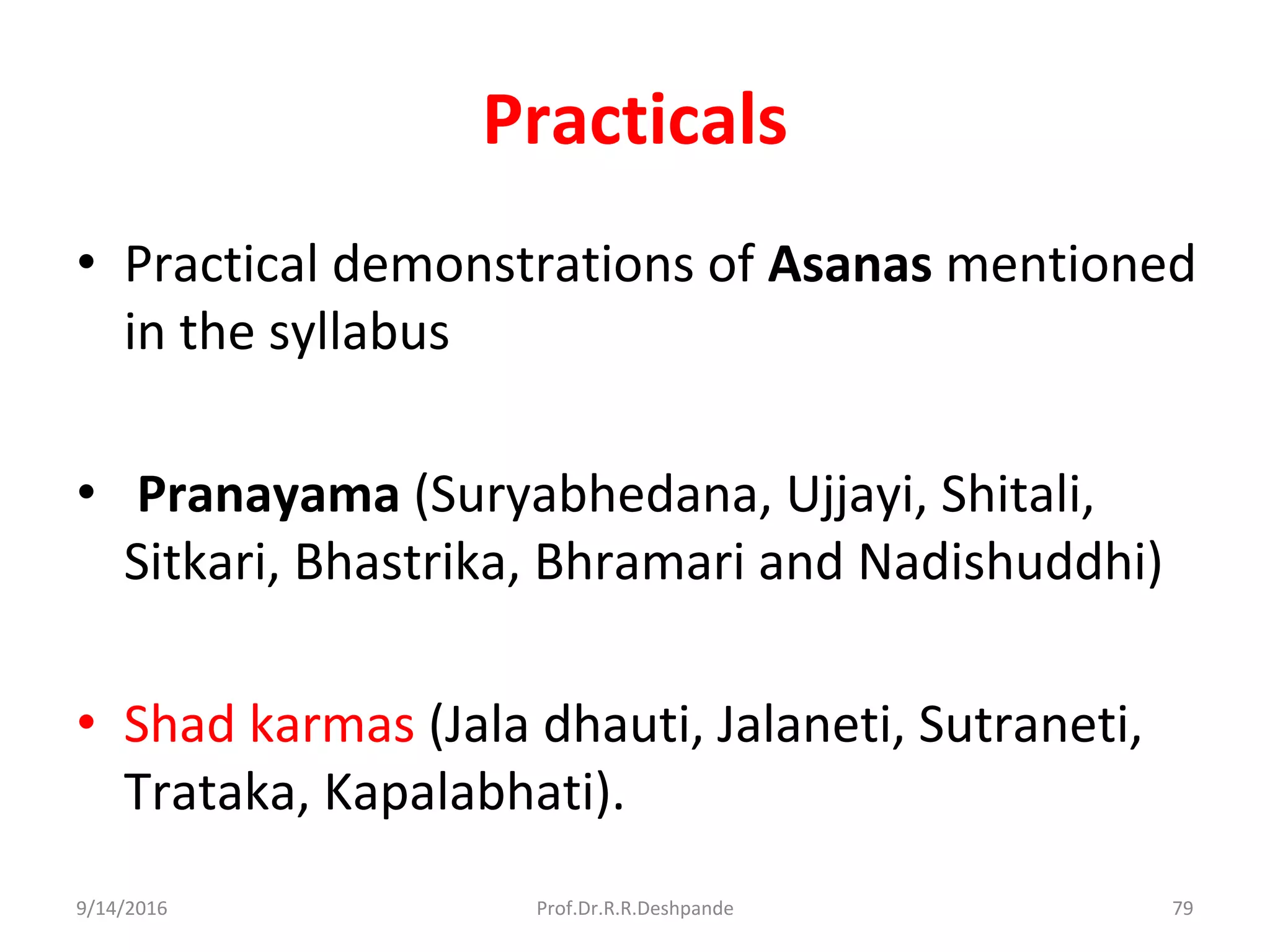 Practicals

• Practical demonstrations of Asanas mentioned in the syllabus

• Pranayama (Suryabhedana, Ujjayi, Shitali, Sitkari, Bhastrika, Bhramari and Nadishuddhi)

• Shad karmas (Jala dhauti, Jalaneti, Sutraneti, Trataka, Kapalabhati).

9/14/2016 Prof.Dr.R.R.Deshpande 79